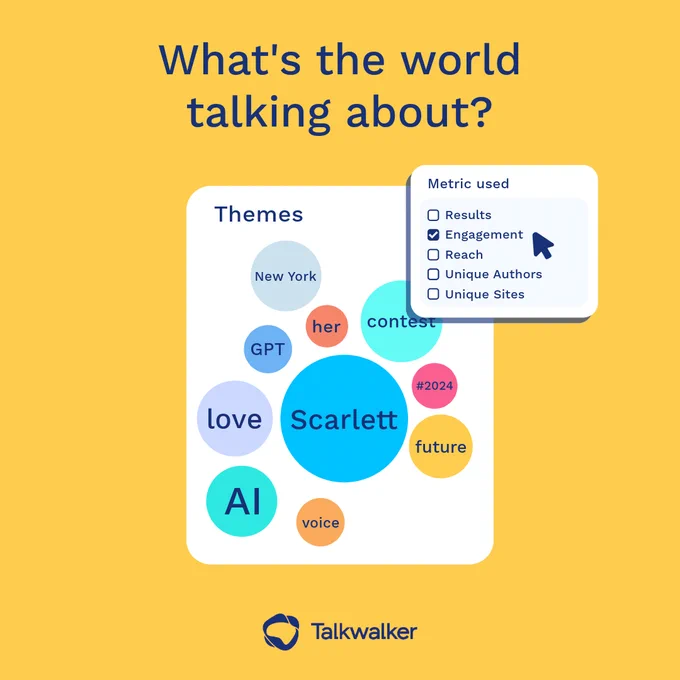 What's the world talking about?

Metric used
Results
Engagement
Reach
Unique Authors
Unique Sites

Themes
New York
her
contest
GPT
#2024
love
Scarlett
future
AI
voice

Talkwalker